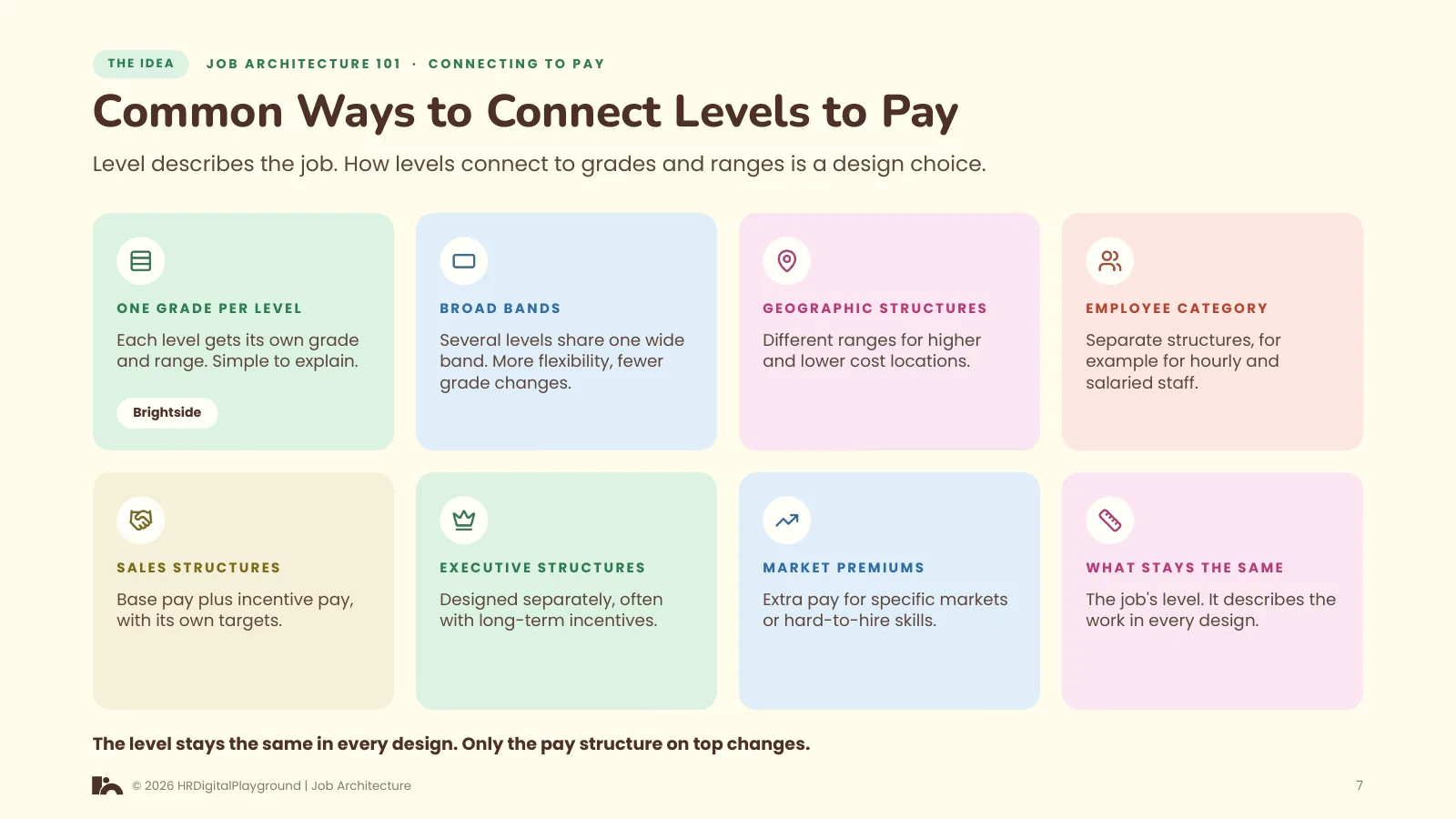 THE IDEA JOB ARCHITECTURE 101 · CONNECTING TO PAY

Common Ways to Connect Levels to Pay

Level describes the job. How levels connect to grades and ranges is a design choice.

ONE GRADE PER LEVEL

Each level gets its own grade and range. Simple to explain.

Brightside

BROAD BANDS

Several levels share one wide band. More flexibility, fewer grade changes.

GEOGRAPHIC STRUCTURES

Different ranges for higher and lower cost locations.

EMPLOYEE CATEGORY

Separate structures, for example for hourly and salaried staff.

SALES STRUCTURES

Base pay plus incentive pay, with its own targets.

EXECUTIVE STRUCTURES

Designed separately, often with long-term incentives.

MARKET PREMIUMS

Extra pay for specific markets or hard-to-hire skills.

WHAT STAYS THE SAME

The job's level. It describes the work in every design.

The level stays the same in every design. Only the pay structure on top changes.

© 2026 HRDigitalPlayground | Job Architecture

7